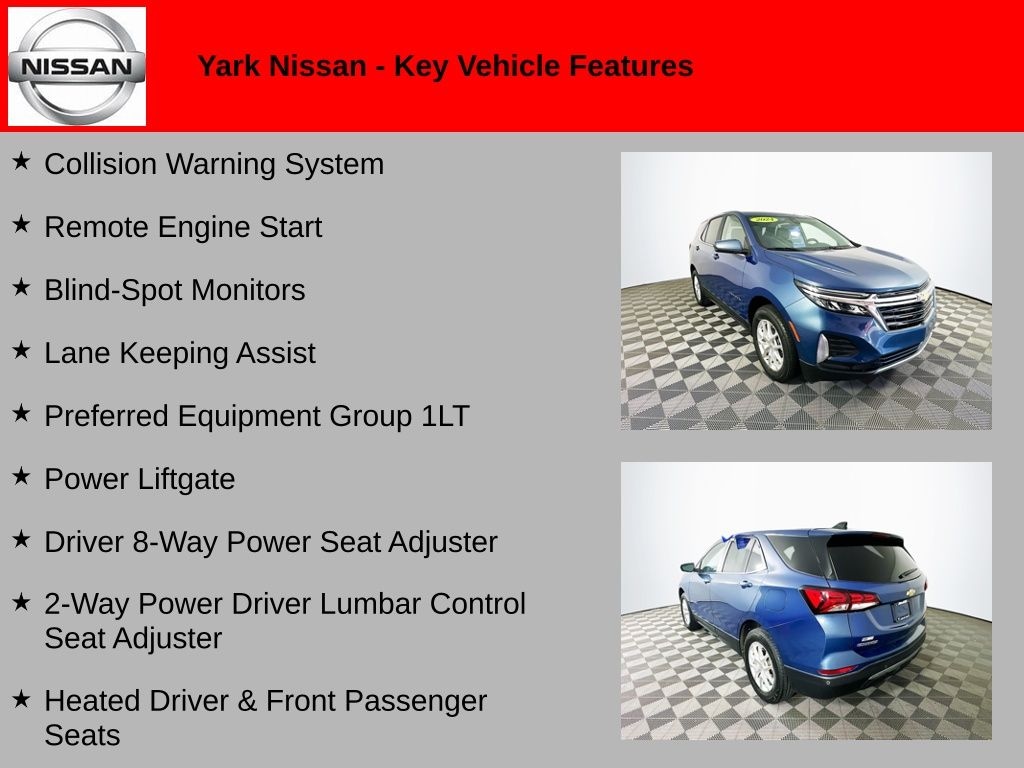 NISSAN

Yark Nissan - Key Vehicle Features

★ Collision Warning System

★ Remote Engine Start

★ Blind-Spot Monitors

★ Lane Keeping Assist

★ Preferred Equipment Group 1LT

★ Power Liftgate

★ Driver 8-Way Power Seat Adjuster

★ 2-Way Power Driver Lumbar Control Seat Adjuster

★ Heated Driver & Front Passenger Seats